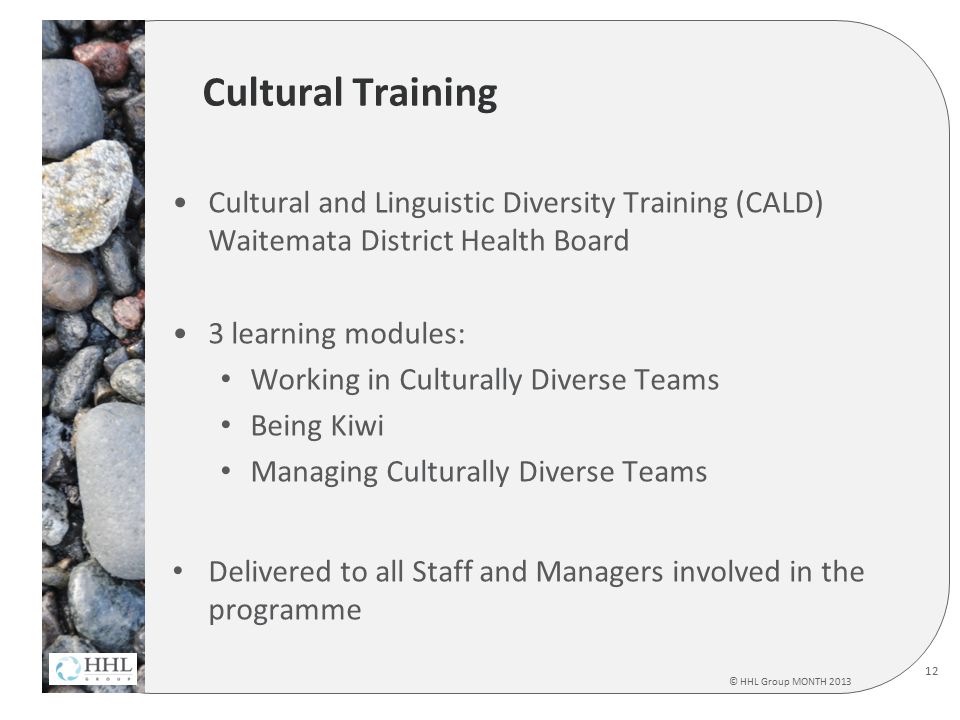 Cultural Training

• Cultural and Linguistic Diversity Training (CALD) Waitemata District Health Board

• 3 learning modules:
  • Working in Culturally Diverse Teams
  • Being Kiwi
  • Managing Culturally Diverse Teams

• Delivered to all Staff and Managers involved in the programme

HHL GROUP

© HHL Group MONTH 2013

12